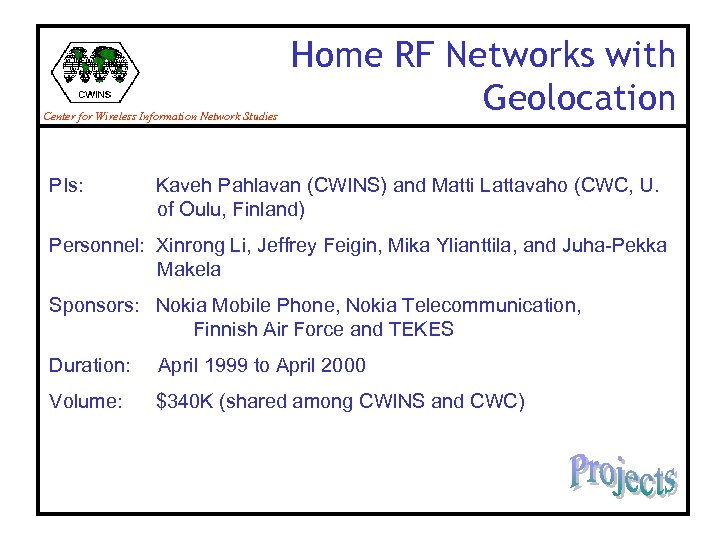 CWINS

Center for Wireless Information Network Studies

Home RF Networks with Geolocation

PIs: Kaveh Pahlavan (CWINS) and Matti Lattavaho (CWC, U. of Oulu, Finland)

Personnel: Xinrong Li, Jeffrey Feigin, Mika Ylianttila, and Juha-Pekka Makela

Sponsors: Nokia Mobile Phone, Nokia Telecommunication, Finnish Air Force and TEKES

Duration: April 1999 to April 2000

Volume: \$340K (shared among CWINS and CWC)

Projects